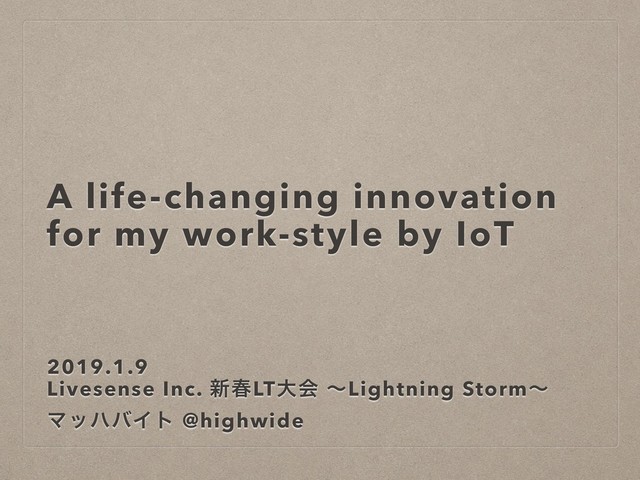 A life-changing innovation for my work-style by IoT

2019.1.9
Livesense Inc. 新春LT大会 〜Lightning Storm〜
マッハバイト @highwide